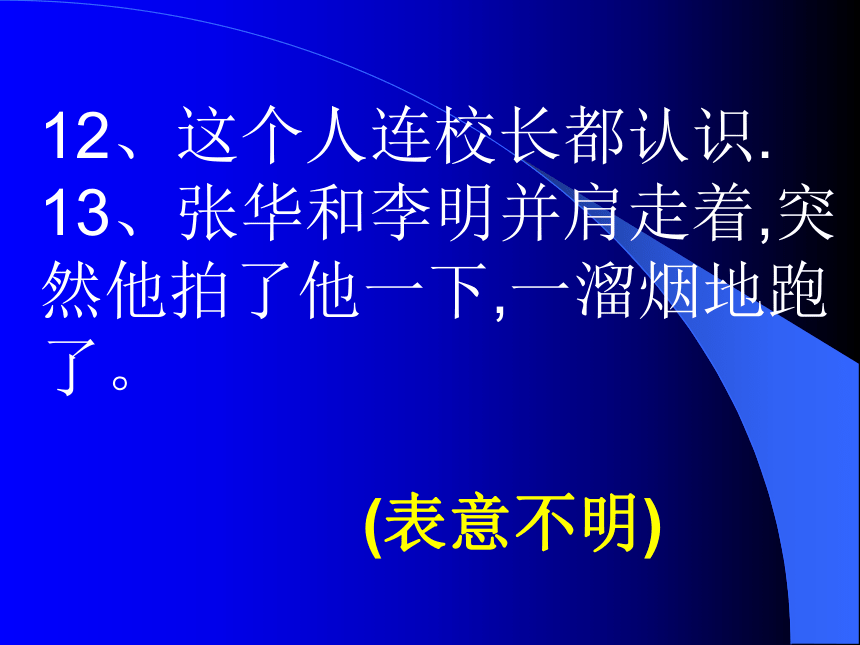 12、这个人连校长都认识.
13、张华和李明并肩走着,突然他拍了他一下,一溜烟地跑了。

(表意不明)